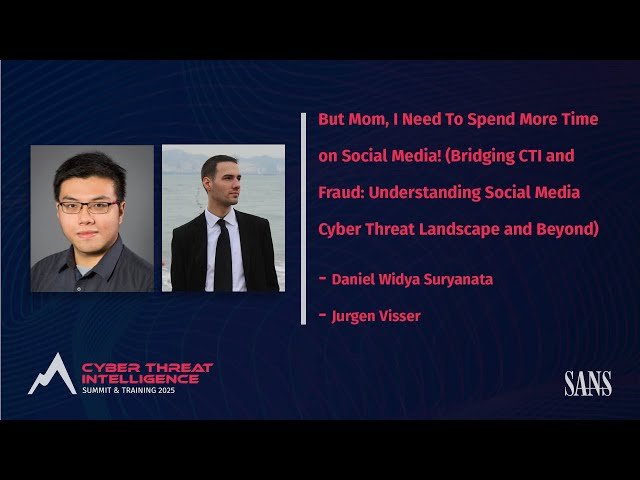 But Mom, I Need To Spend More Time on Social Media! (Bridging CTI and Fraud: Understanding Social Media Cyber Threat Landscape and Beyond)

- Daniel Widya Suryanata

- Jurgen Visser

CYBER THREAT INTELLIGENCE
SUMMIT & TRAINING 2025

SANS